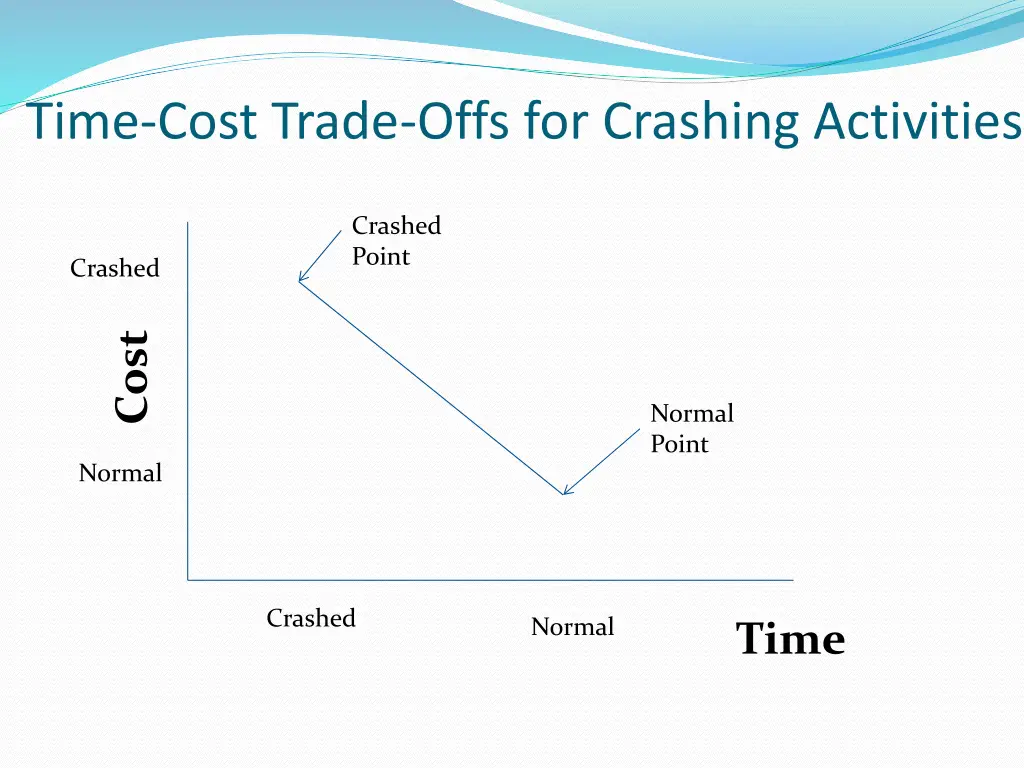 Time-Cost Trade-Offs for Crashing Activities

Crashed Point

Crashed

Cost

Normal Point

Normal

Crashed

Normal

Time